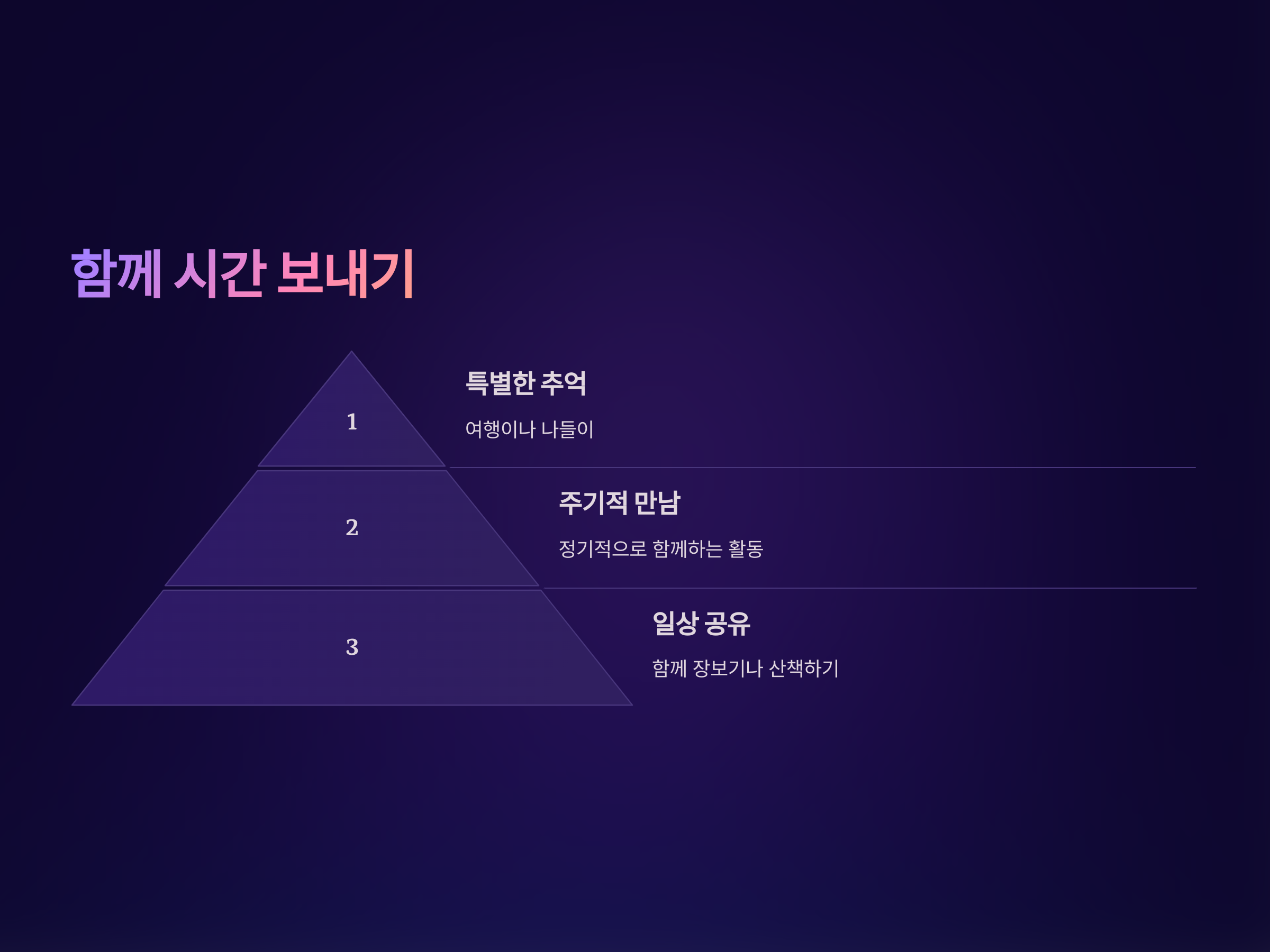 함께 시간 보내기

1

특별한 추억

여행이나 나들이

2

주기적 만남

정기적으로 함께하는 활동

3

일상 공유

함께 장보기나 산책하기